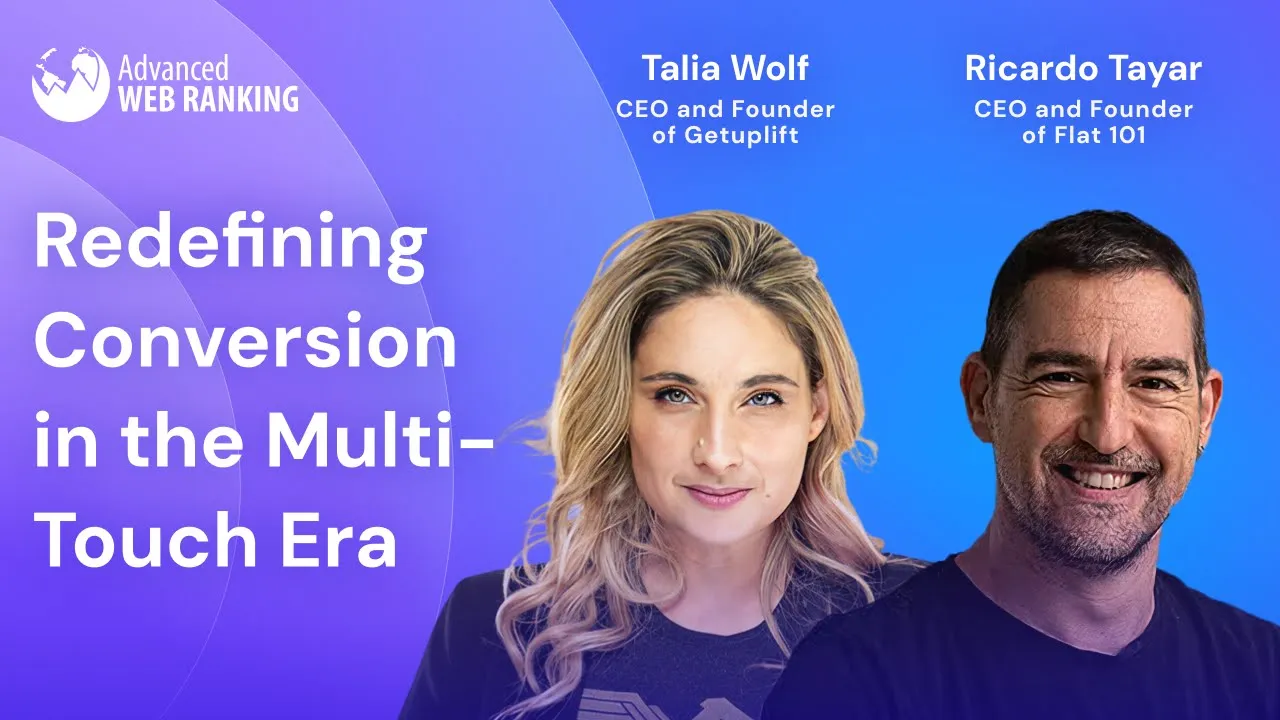 Advanced
WEB RANKING

Talia Wolf
CEO and Founder of Getuplift

Ricardo Tayar
CEO and Founder of Flat 101

Redefining Conversion in the Multi-Touch Era